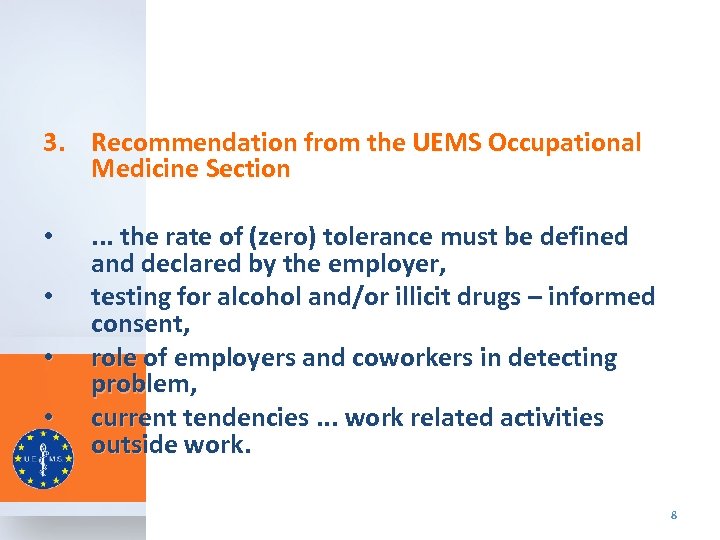 3. Recommendation from the UEMS Occupational Medicine Section

• ... the rate of (zero) tolerance must be defined and declared by the employer,
• testing for alcohol and/or illicit drugs – informed consent,
• role of employers and coworkers in detecting problem,
• current tendencies ... work related activities outside work.

UEMS

8